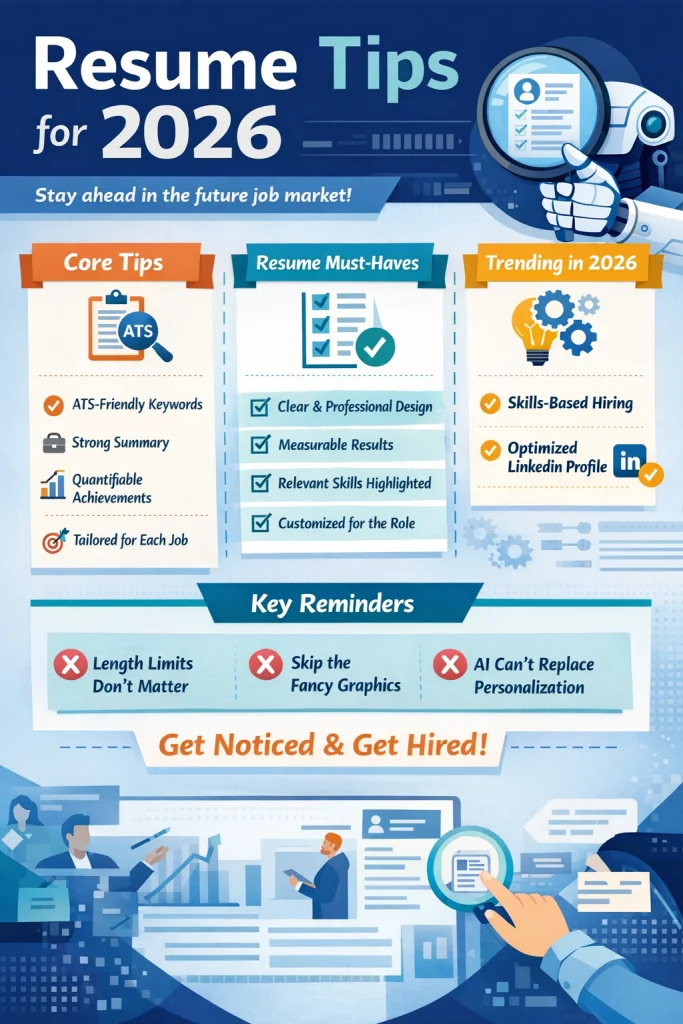 Resume Tips for 2026

Stay ahead in the future job market!

Core Tips

ATS

ATS-Friendly Keywords

Strong Summary

Quantifiable Achievements

Tailored for Each Job

Resume Must-Haves

Clear & Professional Design

Measurable Results

Relevant Skills Highlighted

Customized for the Role

Trending in 2026

Skills-Based Hiring

Optimized Linkedin Profile

in

Key Reminders

Length Limits Don't Matter

Skip the Fancy Graphics

AI Can't Replace Personalization

Get Noticed & Get Hired!